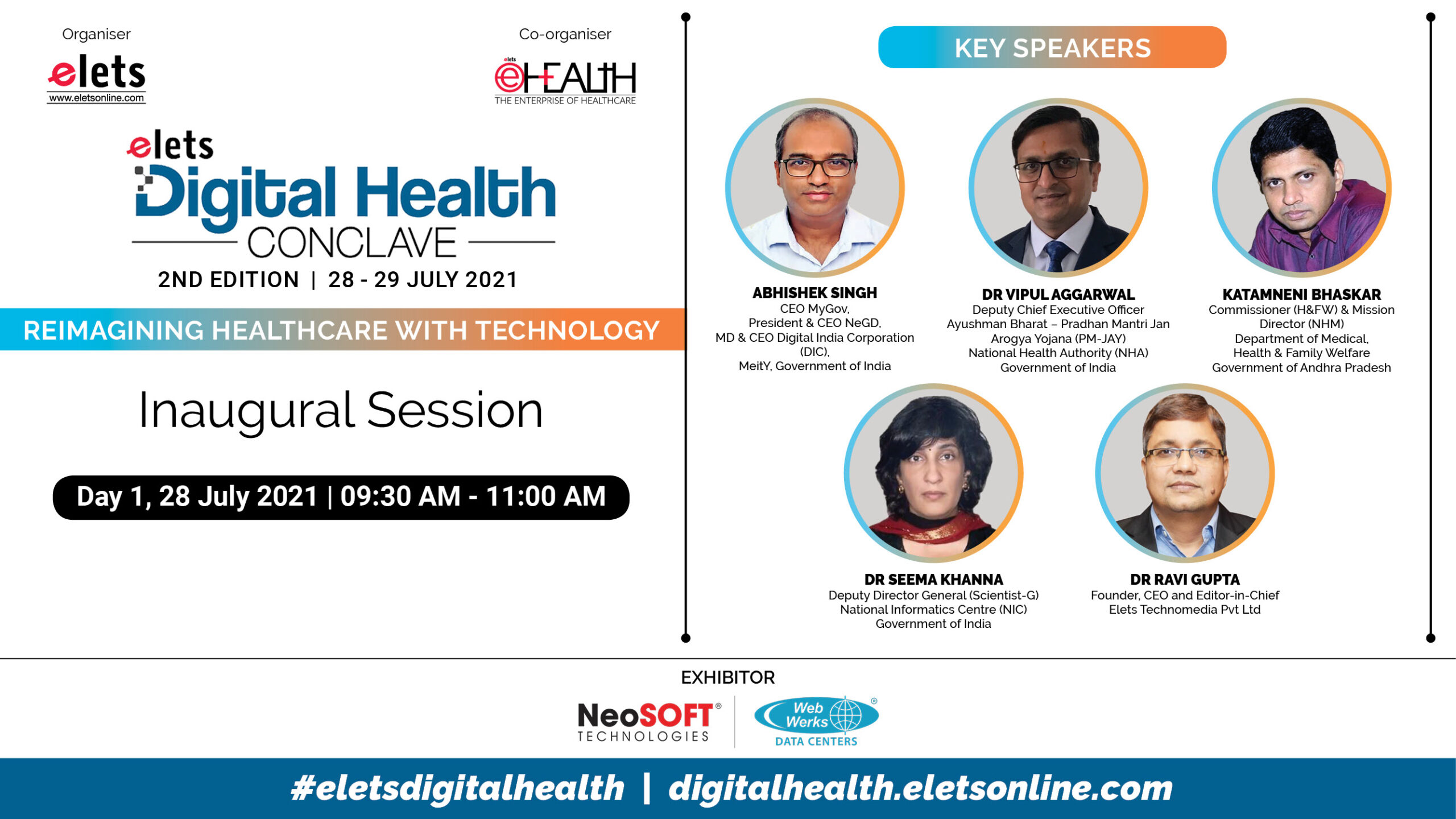 Organiser

elets
www.eletsonline.com

Co-organiser

elets
eHEALTH
THE ENTERPRISE OF HEALTHCARE

elets
Digital Health
CONCLAVE
2ND EDITION | 28 - 29 JULY 2021

REIMAGINING HEALTHCARE WITH TECHNOLOGY

Inaugural Session

Day 1, 28 July 2021 | 09:30 AM - 11:00 AM

KEY SPEAKERS

ABHISHEK SINGH
CEO MyGov,
President & CEO NeGD,
MD & CEO Digital India Corporation (DIC),
MeitY, Government of India

DR VIPUL AGGARWAL
Deputy Chief Executive Officer
Ayushman Bharat – Pradhan Mantri Jan Arogya Yojana (PM-JAY)
National Health Authority (NHA)
Government of India

KATAMNENI BHASKAR
Commissioner (H&FW) & Mission Director (NHM)
Department of Medical, Health & Family Welfare
Government of Andhra Pradesh

DR SEEMA KHANNA
Deputy Director General (Scientist-G)
National Informatics Centre (NIC)
Government of India

DR RAVI GUPTA
Founder, CEO and Editor-in-Chief
Elets Technomedia Pvt Ltd

EXHIBITOR

NeoSOFT®
TECHNOLOGIES

Web Werks®
DATA CENTERS

#eletsdigitalhealth | digitalhealth.eletsonline.com